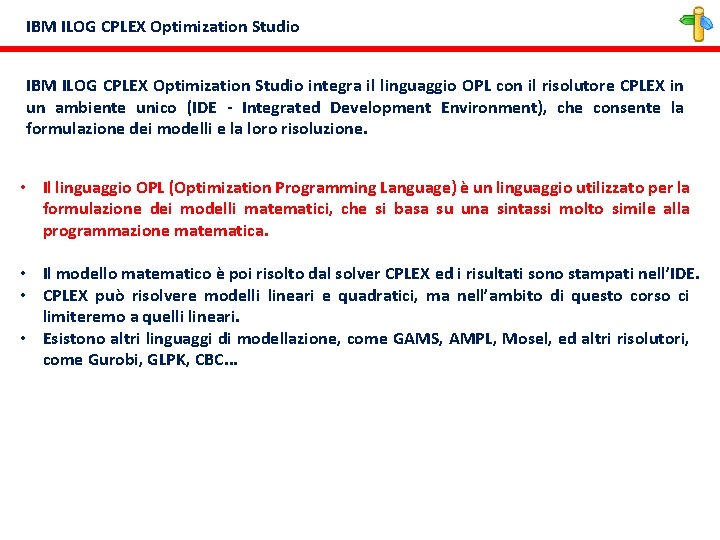 IBM ILOG CPLEX Optimization Studio

IBM ILOG CPLEX Optimization Studio integra il linguaggio OPL con il risolutore CPLEX in un ambiente unico (IDE - Integrated Development Environment), che consente la formulazione dei modelli e la loro risoluzione.

• Il linguaggio OPL (Optimization Programming Language) è un linguaggio utilizzato per la formulazione dei modelli matematici, che si basa su una sintassi molto simile alla programmazione matematica.

• Il modello matematico è poi risolto dal solver CPLEX ed i risultati sono stampati nell'IDE.
• CPLEX può risolvere modelli lineari e quadratici, ma nell'ambito di questo corso ci limiteremo a quelli lineari.
• Esistono altri linguaggi di modellazione, come GAMS, AMPL, Mosel, ed altri risolutori, come Gurobi, GLPK, CBC…